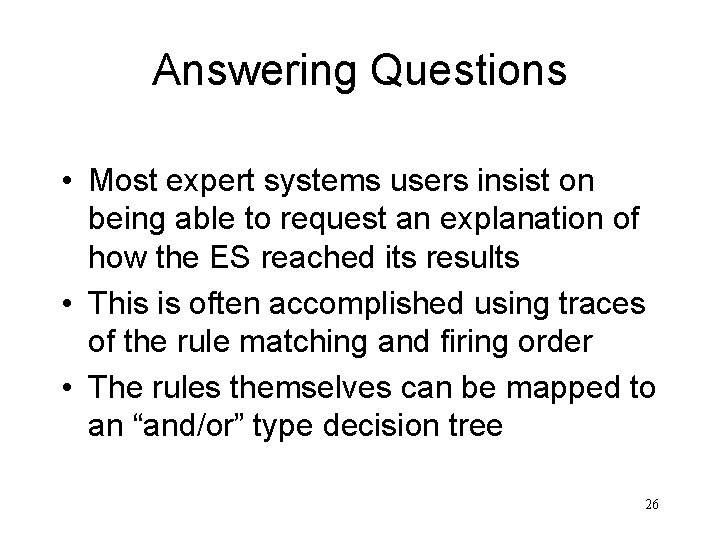 Answering Questions

• Most expert systems users insist on being able to request an explanation of how the ES reached its results

• This is often accomplished using traces of the rule matching and firing order

• The rules themselves can be mapped to an “and/or” type decision tree

26